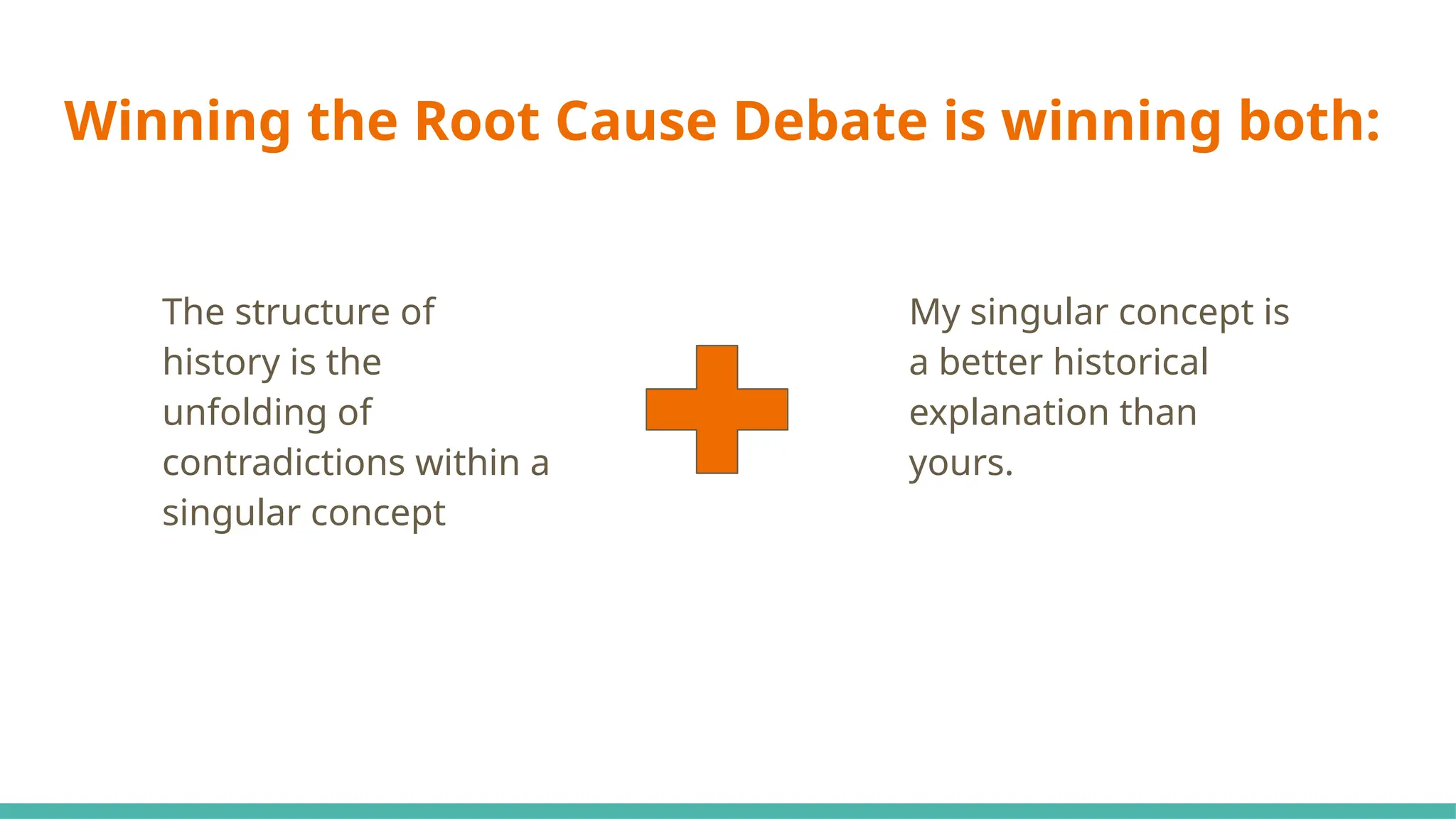 Winning the Root Cause Debate is winning both:

The structure of history is the unfolding of contradictions within a singular concept

My singular concept is a better historical explanation than yours.